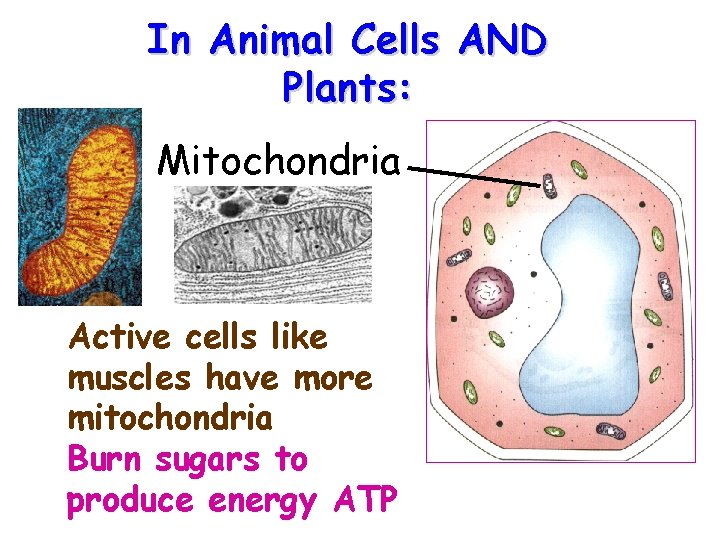 In Animal Cells AND Plants:

Mitochondria

Active cells like muscles have more mitochondria
Burn sugars to produce energy ATP